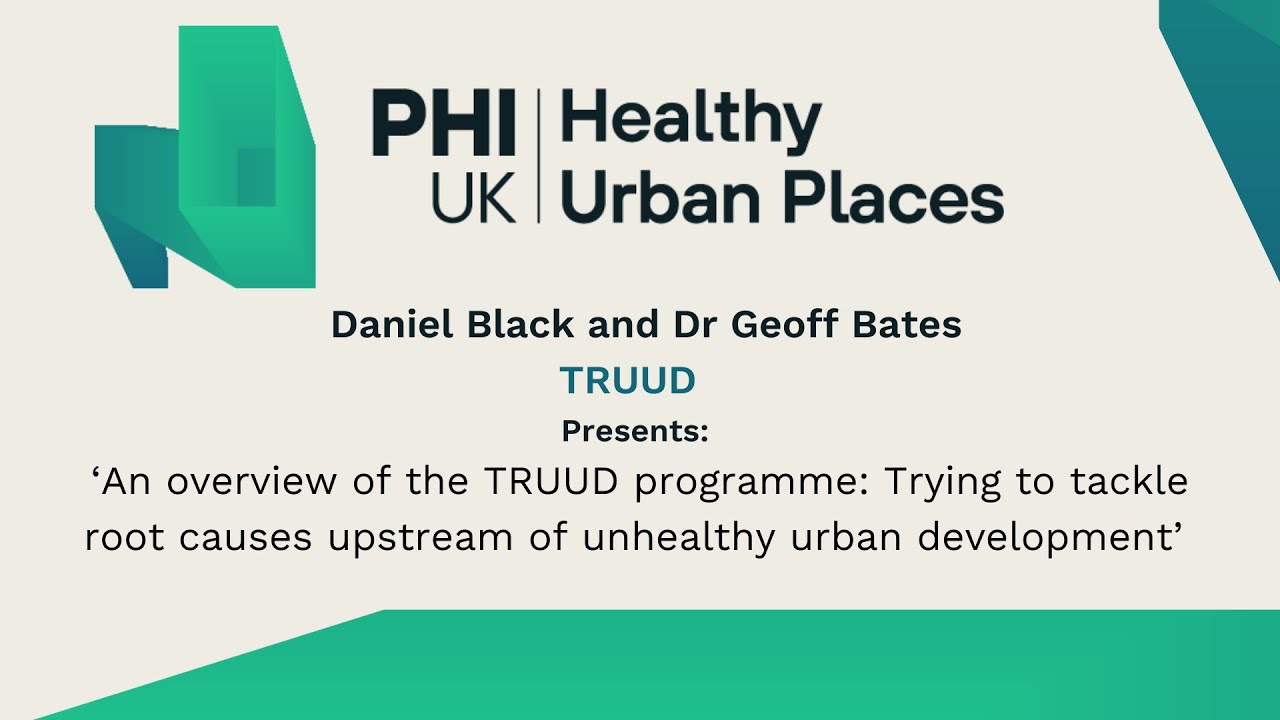 PHI UK | Healthy Urban Places

Daniel Black and Dr Geoff Bates

TRUUD

Presents:

‘An overview of the TRUUD programme: Trying to tackle root causes upstream of unhealthy urban development’